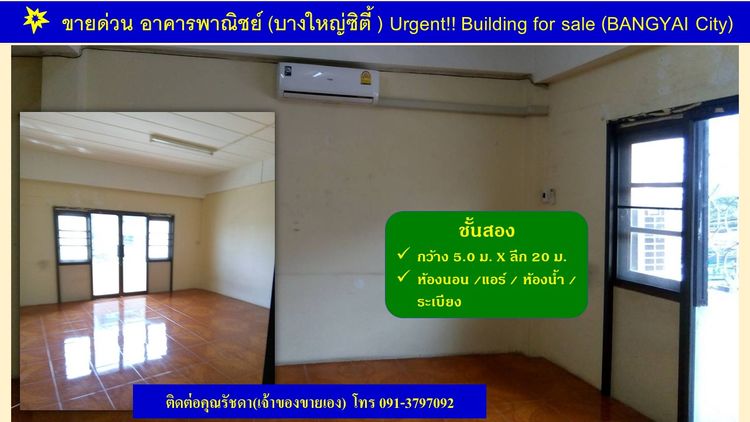 ขายด่วน อาคารพาณิชย์ (บางใหญ่ซิตี้ ) Urgent!! Building for sale (BANGYAI City)

ชั้นสอง

✓ กว้าง 5.0 ม. X ลึก 20 ม.

✓ ห้องนอน /แอร์ / ห้องน้ำ / ระเบียง

ติดต่อคุณรัชดา(เจ้าของขายเอง) โทร 091-3797092